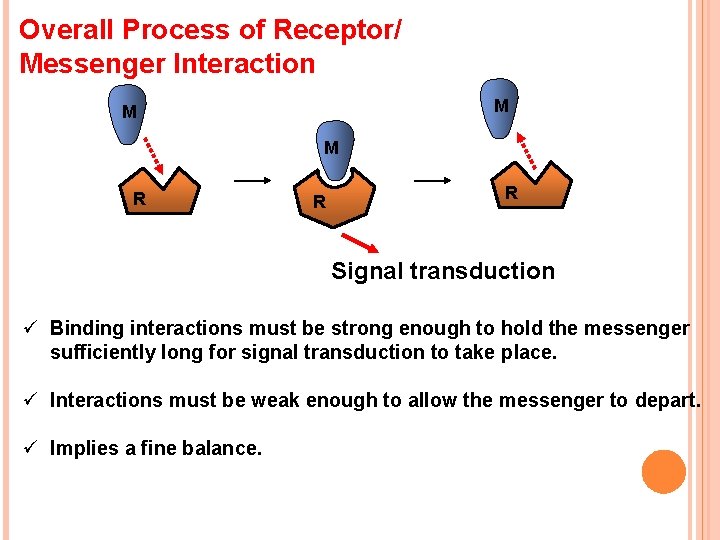 Overall Process of Receptor/
Messenger Interaction

M

R

M

R

M

R

Signal transduction

✓ Binding interactions must be strong enough to hold the messenger sufficiently long for signal transduction to take place.

✓ Interactions must be weak enough to allow the messenger to depart.

✓ Implies a fine balance.